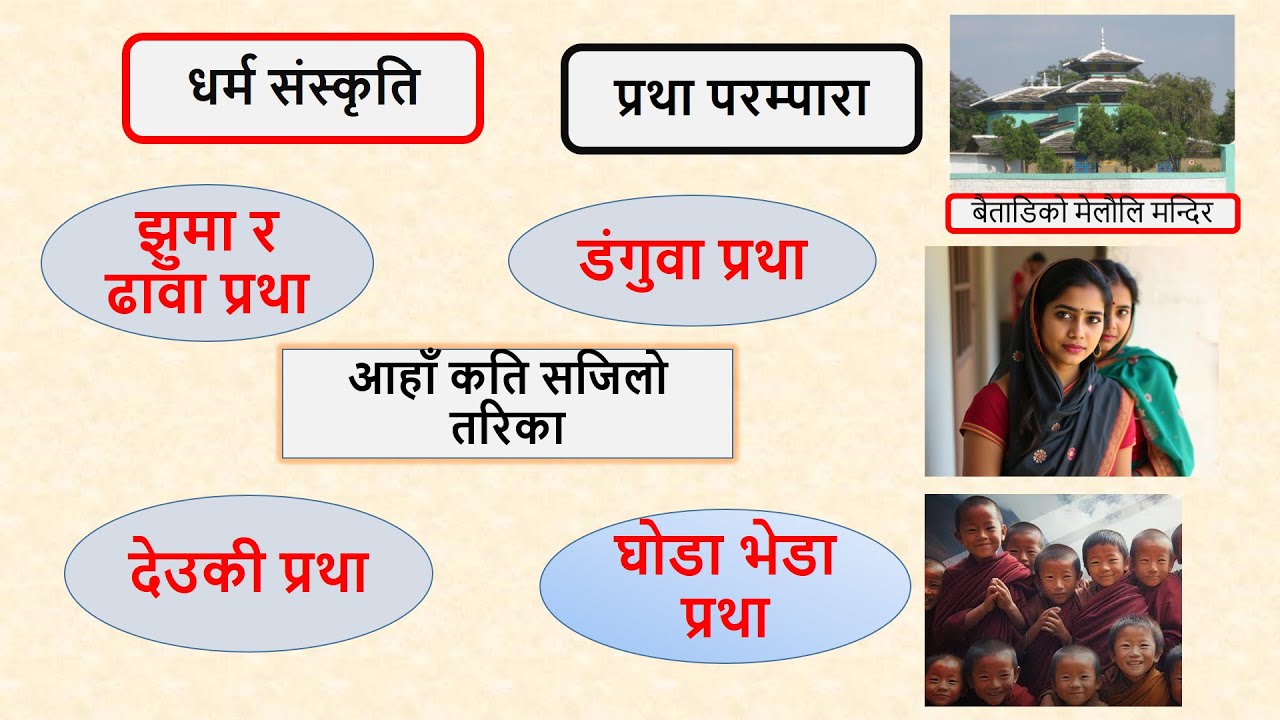 धर्म संस्कृति

प्रथा परम्पारा

बैताडिको मेलौलि मन्दिर

झुमा र ढावा प्रथा

डंगुवा प्रथा

आहाँ कति सजिलो तरिका

देउकी प्रथा

घोडा भेडा प्रथा